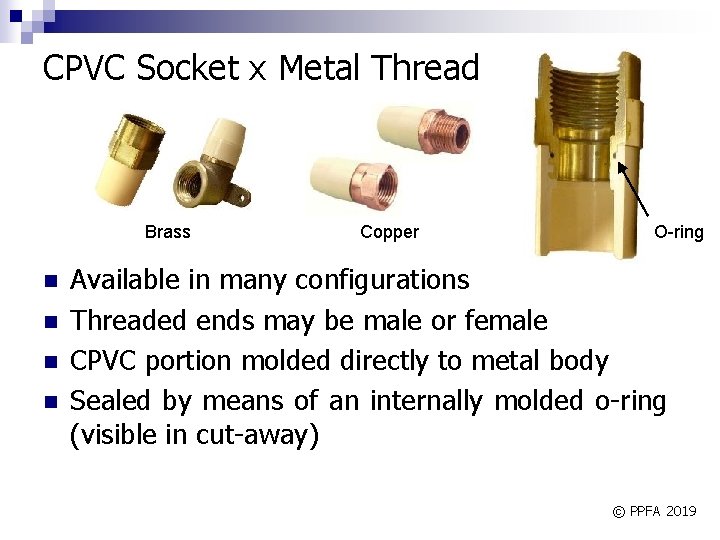 CPVC Socket x Metal Thread

Brass

Copper

O-ring

- Available in many configurations
- Threaded ends may be male or female
- CPVC portion molded directly to metal body
- Sealed by means of an internally molded o-ring (visible in cut-away)

© PPFA 2019